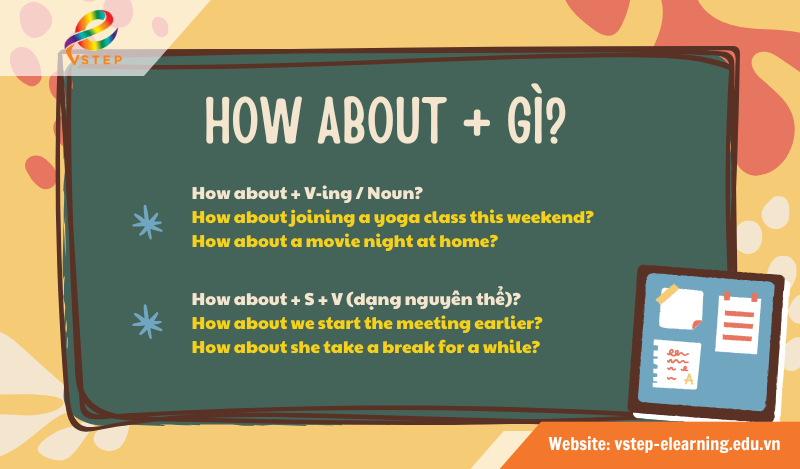 VSTEP

HOW ABOUT + GÌ?

How about + V-ing / Noun?
How about joining a yoga class this weekend?
How about a movie night at home?

How about + S + V (dạng nguyên thể)?
How about we start the meeting earlier?
How about she take a break for a while?

Website: vstep-elearning.edu.vn